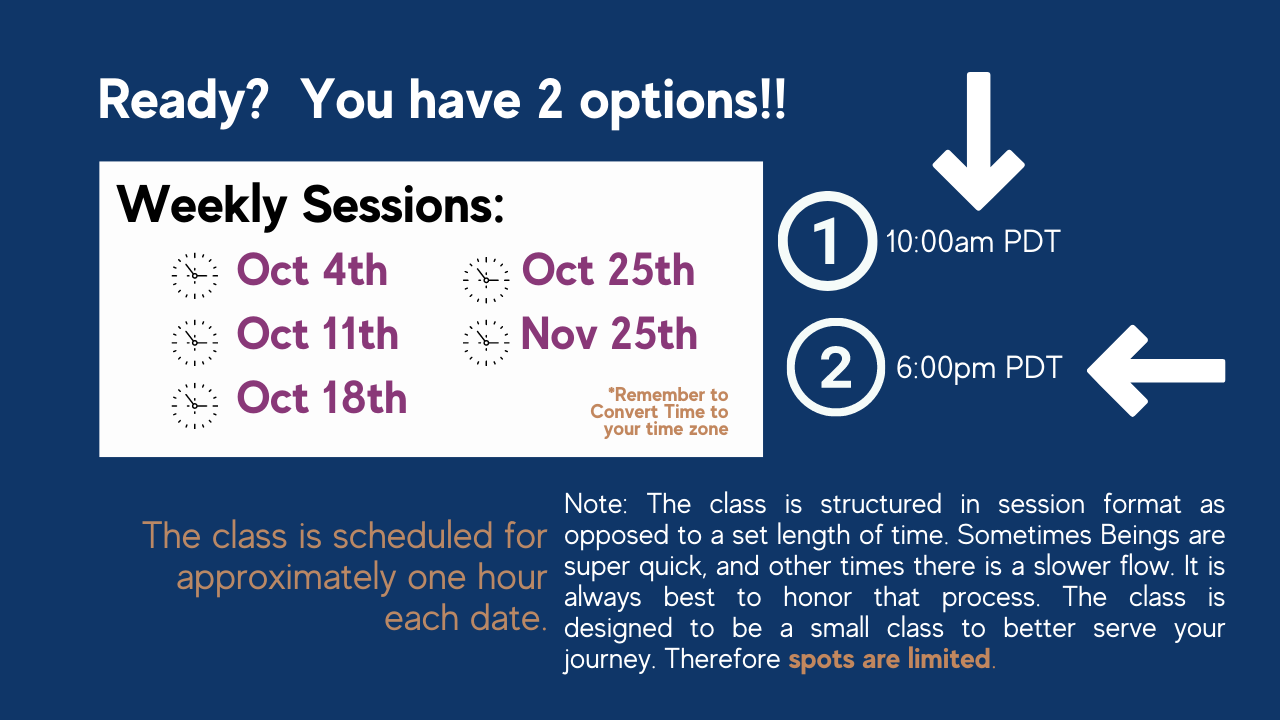 Ready? You have 2 options!!

Weekly Sessions:

Oct 4th
Oct 11th
Oct 18th
Oct 25th
Nov 25th

*Remember to Convert Time to your time zone

1 10:00am PDT

2 6:00pm PDT

The class is scheduled for approximately one hour each date.

Note: The class is structured in session format as opposed to a set length of time. Sometimes Beings are super quick, and other times there is a slower flow. It is always best to honor that process. The class is designed to be a small class to better serve your journey. Therefore spots are limited.